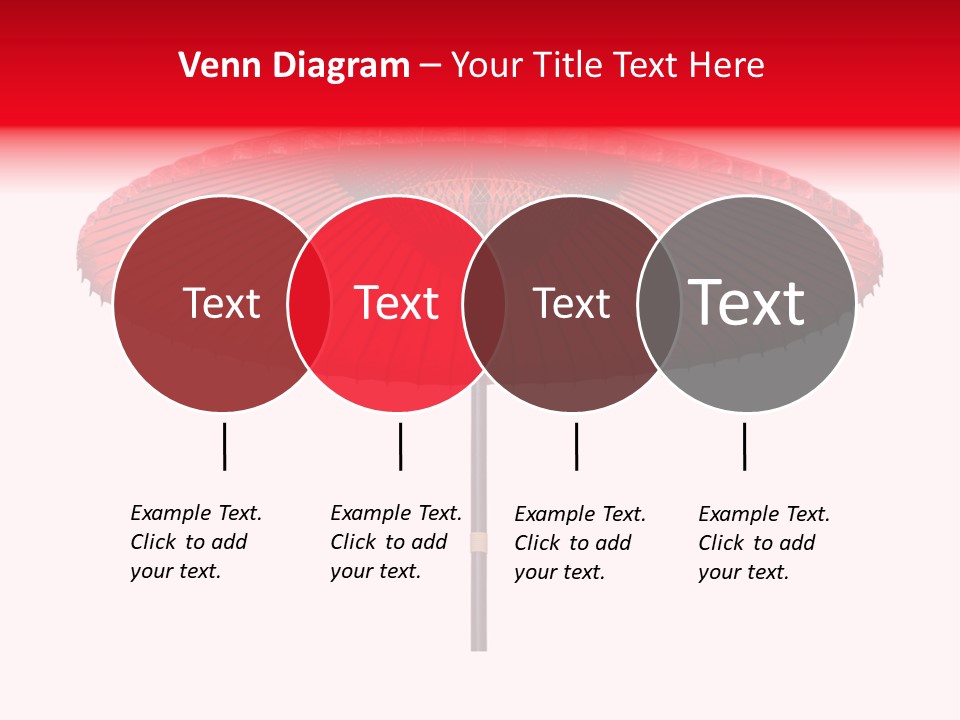 Venn Diagram – Your Title Text Here

Text

Text

Text

Text

Example Text. Click to add your text.

Example Text. Click to add your text.

Example Text. Click to add your text.

Example Text. Click to add your text.